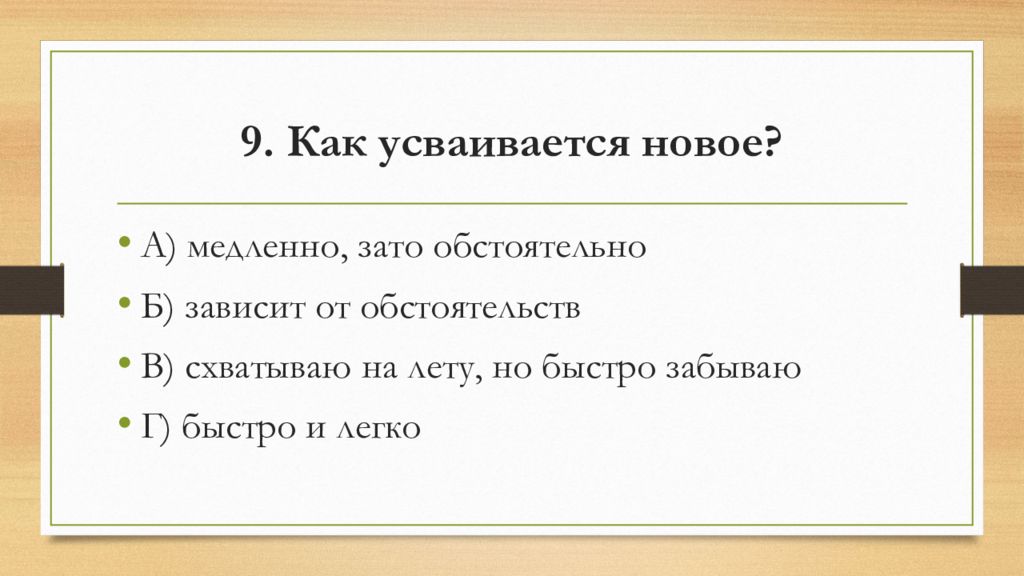 9. Как усваивается новое?

• А) медленно, зато обстоятельно
• Б) зависит от обстоятельств
• В) схватываю на лету, но быстро забываю
• Г) быстро и легко